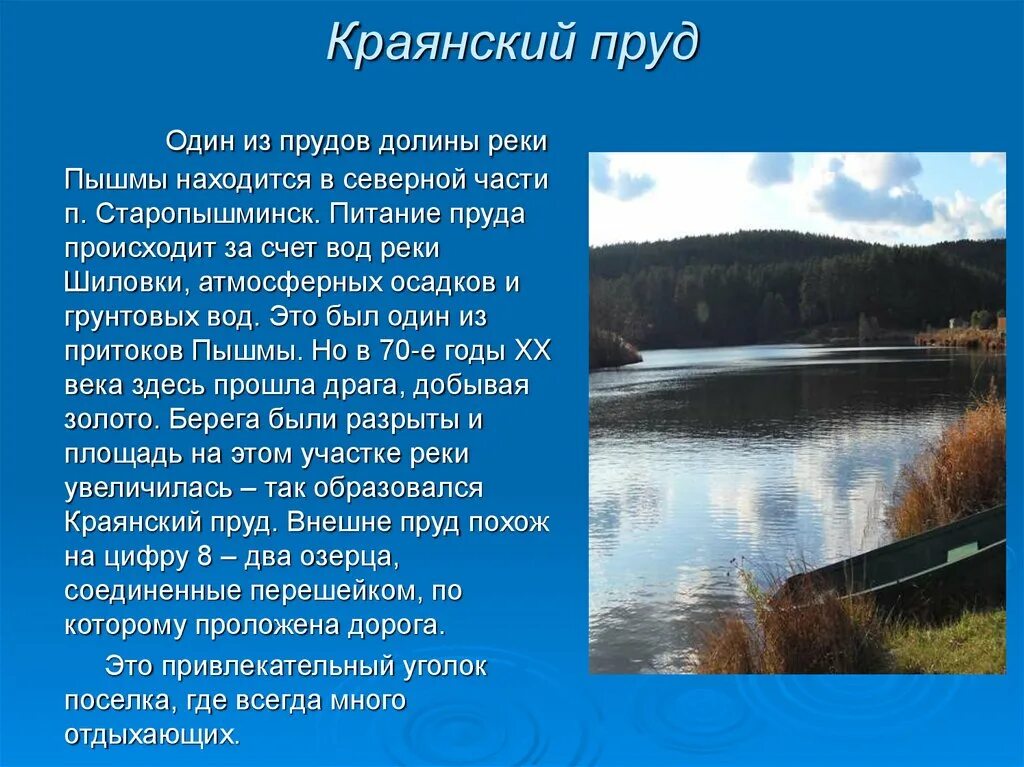 Краянский пруд

Один из прудов долины реки Пышмы находится в северной части п. Старопышминск. Питание пруда происходит за счет вод реки Шиловки, атмосферных осадков и грунтовых вод. Это был один из притоков Пышмы. Но в 70-е годы XX века здесь прошла драга, добывая золото. Берега были разрыты и площадь на этом участке реки увеличилась – так образовался Краянский пруд. Внешне пруд похож на цифру 8 – два озерца, соединенные перешейком, по которому проложена дорога.

Это привлекательный уголок поселка, где всегда много отдыхающих.